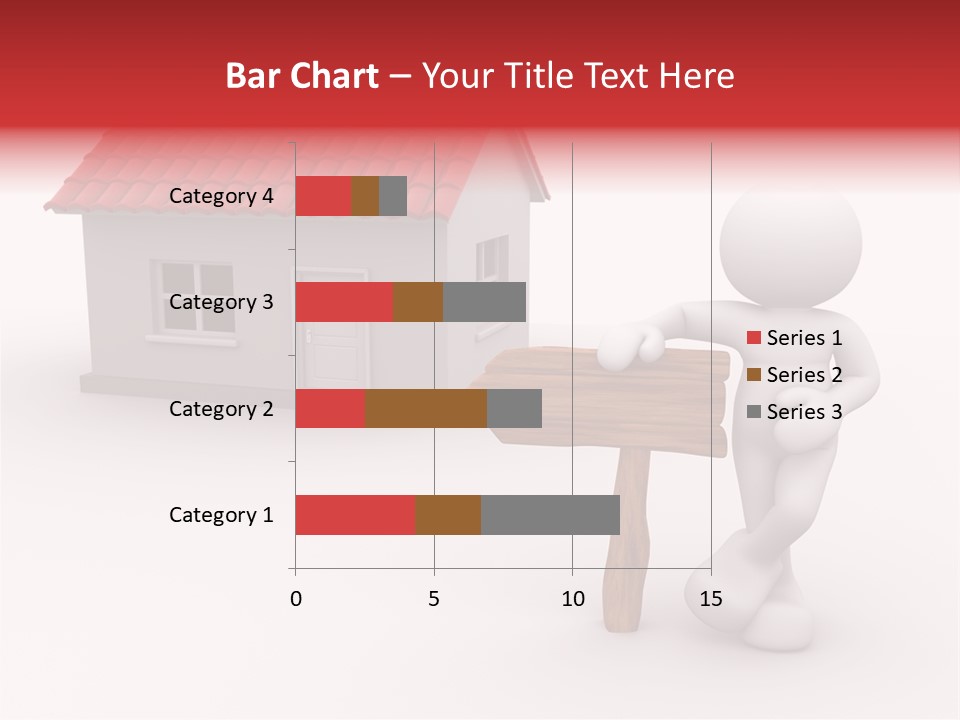 Bar Chart – Your Title Text Here

Category 4
Category 3
Category 2
Category 1

0
5
10
15

Series 1
Series 2
Series 3